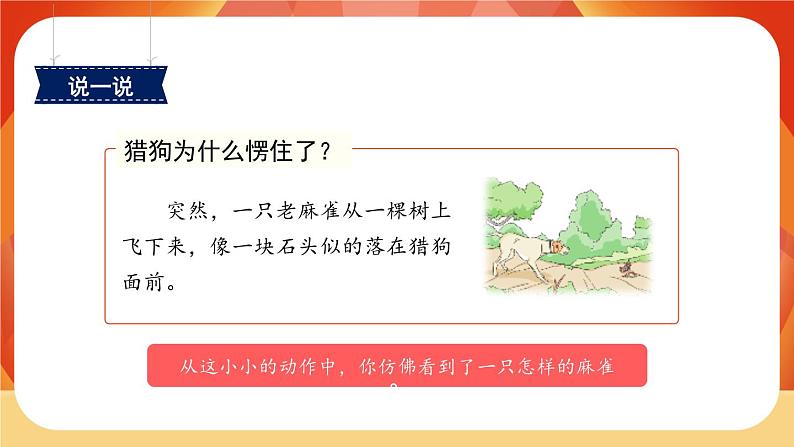 说一说

猎狗为什么愣住了？

突然，一只老麻雀从一棵树上飞下来，像一块石头似的落在猎狗面前。

从这小小的动作中，你仿佛看到了一只怎样的麻雀？